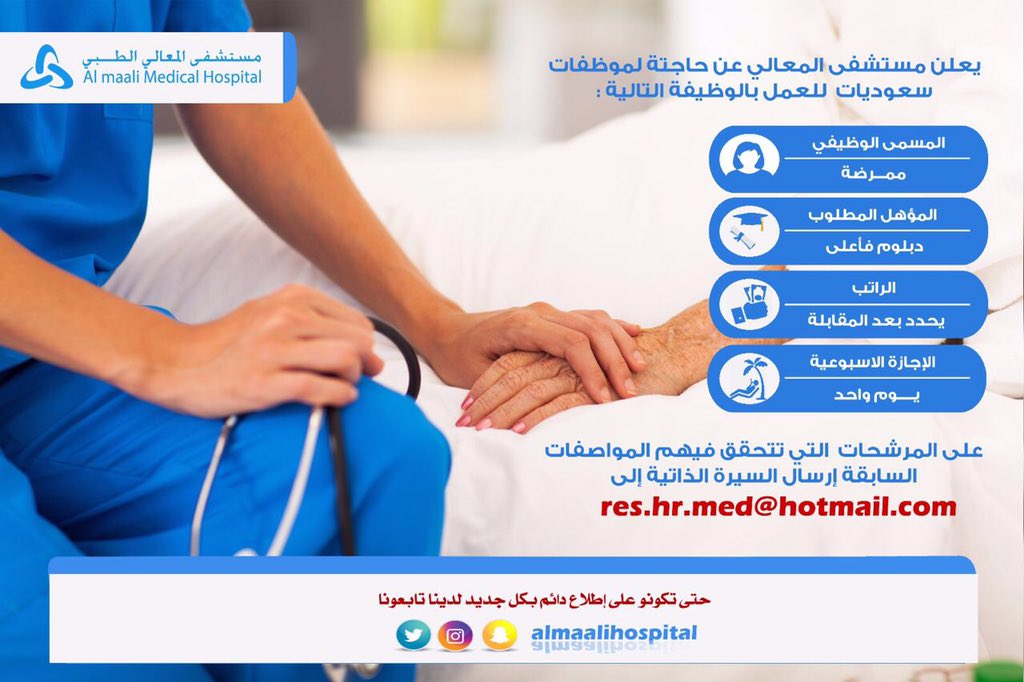 مستشفى المعالي الطبي
Al maali Medical Hospital

يعلن مستشفى المعالي عن حاجتة لموظفات سعوديات للعمل بالوظيفة التالية :

المسمى الوظيفي
ممرضة

المؤهل المطلوب
دبلوم فأعلى

الراتب
يحدد بعد المقابلة

الإجازة الاسبوعية
يوم واحد

على المرشحات التي تتحقق فيهم المواصفات السابقة إرسال السيرة الذاتية إلى
res.hr.med@hotmail.com

حتى تكونو على إطلاع دائم بكل جديد لدينا تابعونا
almaalihospital